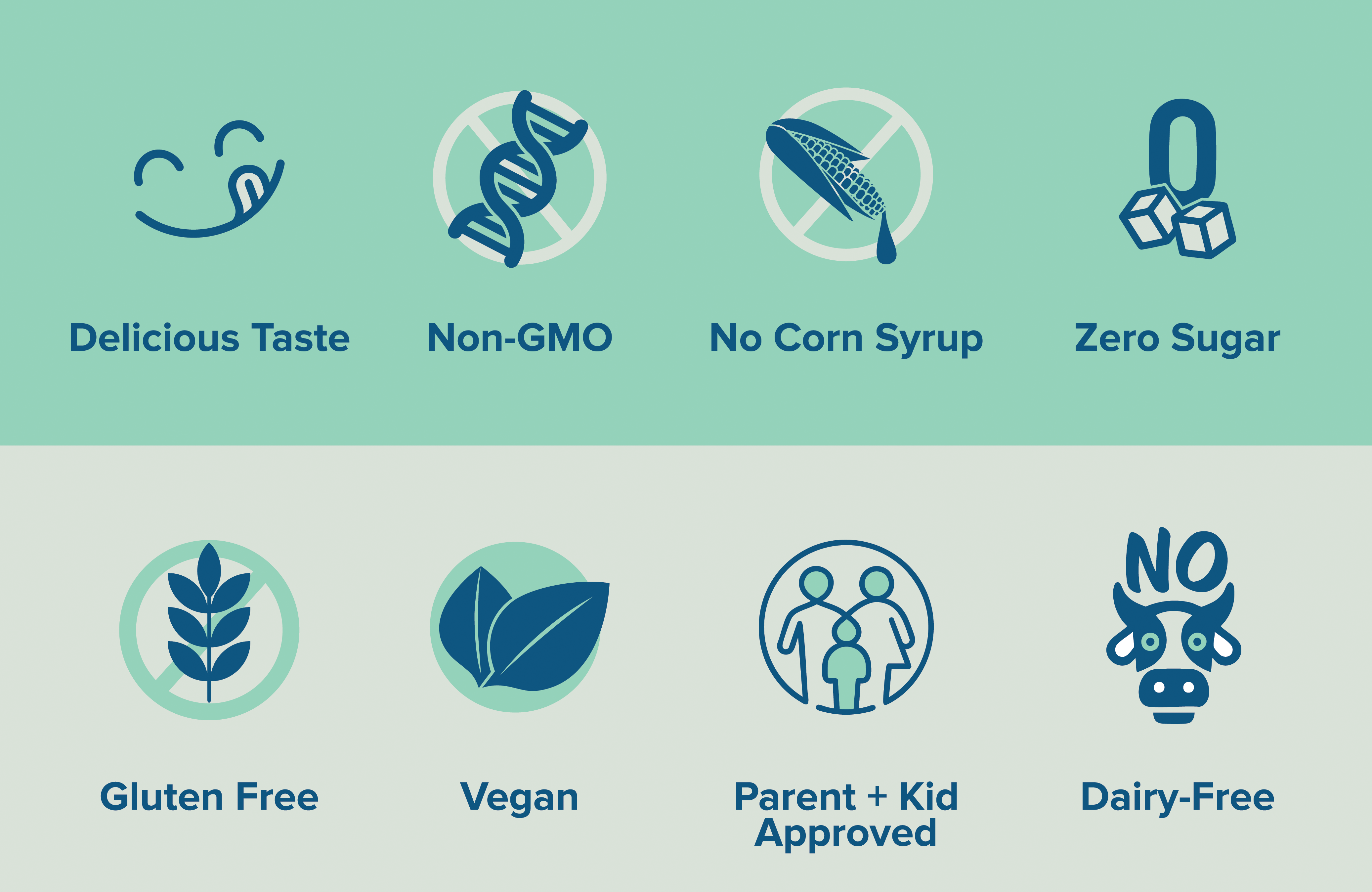 0

Delicious Taste

Non-GMO

No Corn Syrup

Zero Sugar

NO

Gluten Free

Vegan

Parent + Kid Approved

Dairy-Free